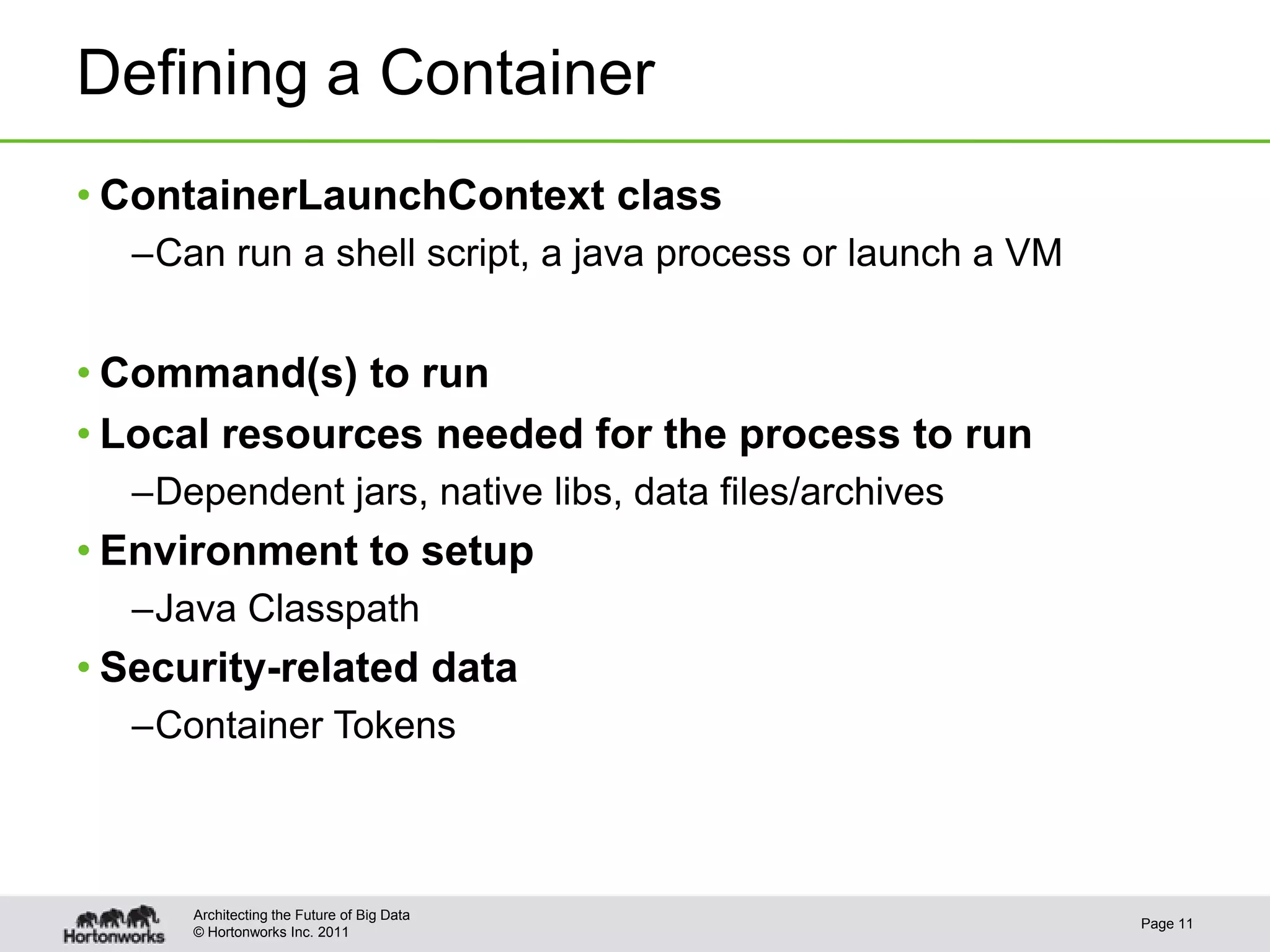 Defining a Container

• ContainerLaunchContext class
–Can run a shell script, a java process or launch a VM

• Command(s) to run
• Local resources needed for the process to run
–Dependent jars, native libs, data files/archives
• Environment to setup
–Java Classpath
• Security-related data
–Container Tokens

Hortonworks
Architecting the Future of Big Data
© Hortonworks Inc. 2011

Page 11